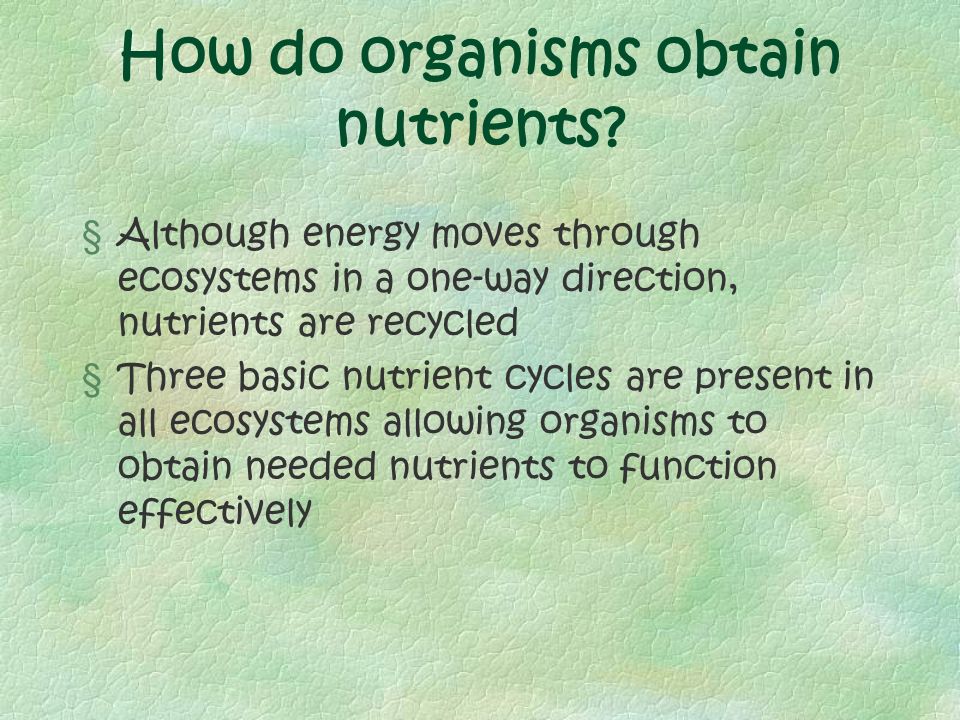 How do organisms obtain nutrients?

§ Although energy moves through ecosystems in a one-way direction, nutrients are recycled

§ Three basic nutrient cycles are present in all ecosystems allowing organisms to obtain needed nutrients to function effectively